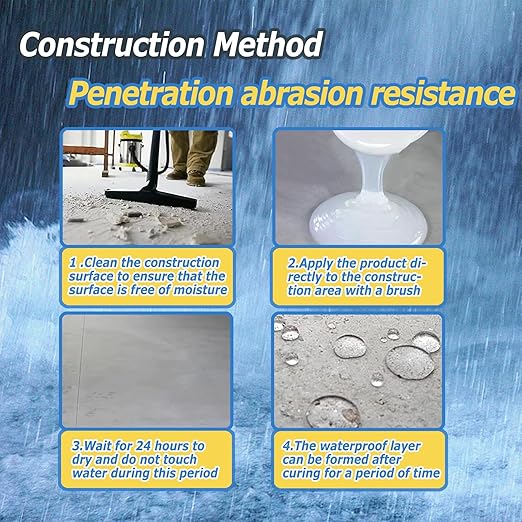 Construction Method

Penetration abrasion resistance

1 .Clean the construction surface to ensure that the surface is free of moisture

2.Apply the product directly to the construction area with a brush

3.Wait for 24 hours to dry and do not touch water during this period

4.The waterproof layer can be formed after curing for a period of time